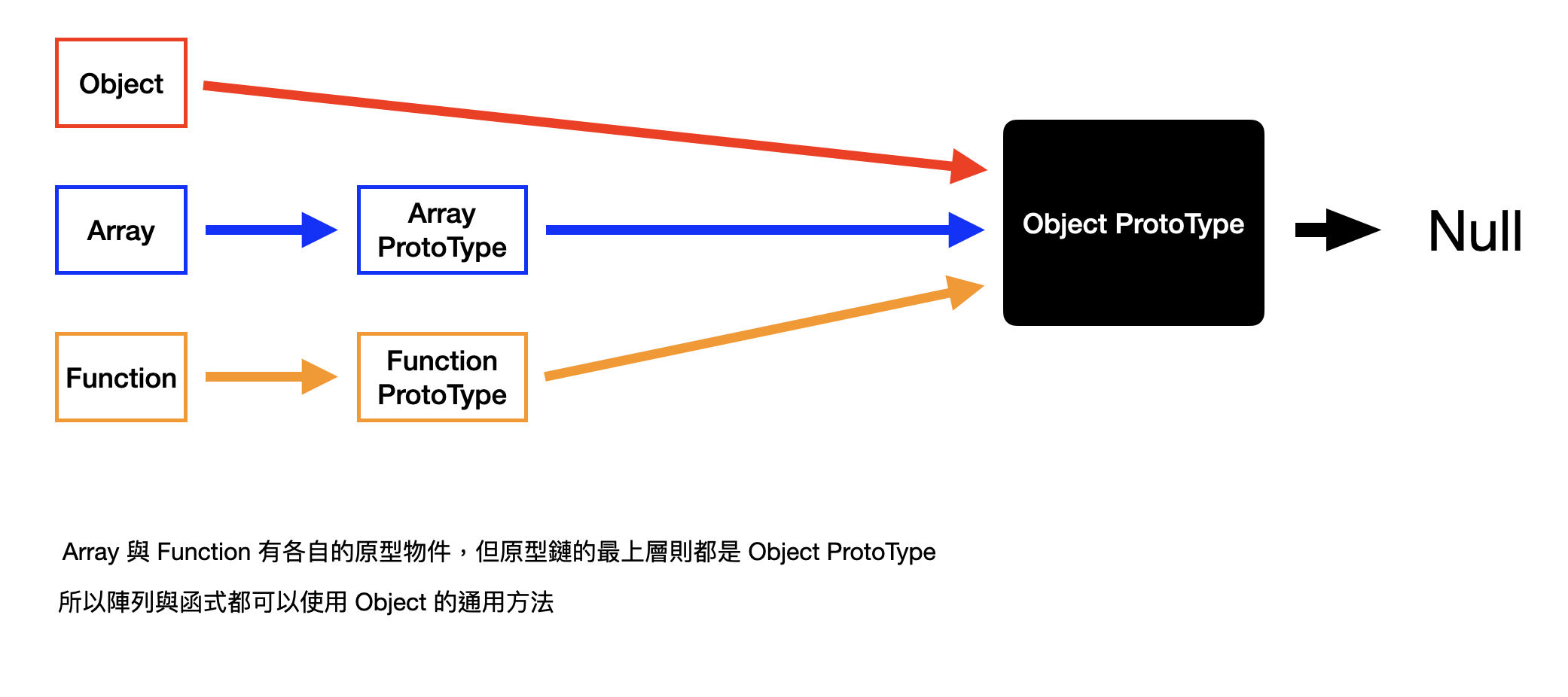 Object

Array

Array ProtoType

Function

Function ProtoType

Object ProtoType

Null

Array 與 Function 有各自的原型物件，但原型鏈的最上層則都是 Object ProtoType

所以陣列與函式都可以使用 Object 的通用方法